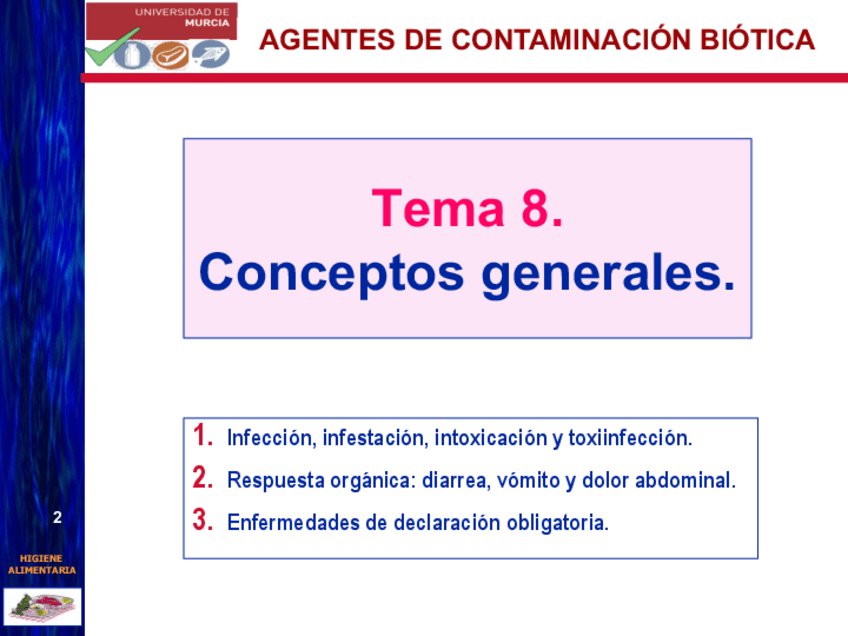 UNIVERSIDAD DE MURCIA

AGENTES DE CONTAMINACIÓN BIÓTICA

Tema 8.
Conceptos generales.

1. Infección, infestación, intoxicación y toxiinfección.
2. Respuesta orgánica: diarrea, vómito y dolor abdominal.
3. Enfermedades de declaración obligatoria.

2

HIGIENE ALIMENTARIA